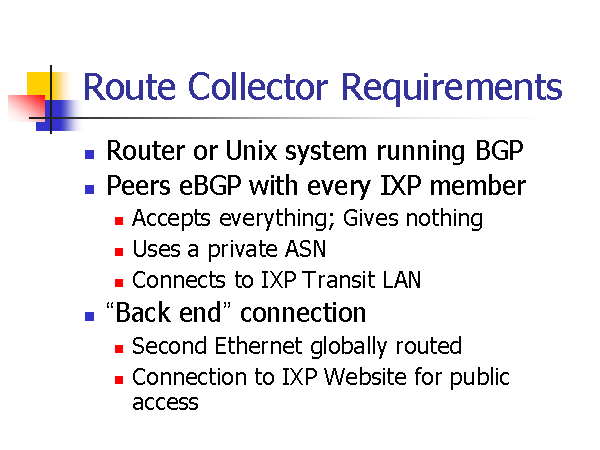 Route Collector Requirements

- Router or Unix system running BGP
- Peers eBGP with every IXP member
  - Accepts everything; Gives nothing
  - Uses a private ASN
  - Connects to IXP Transit LAN
- “Back end” connection
  - Second Ethernet globally routed
  - Connection to IXP Website for public access